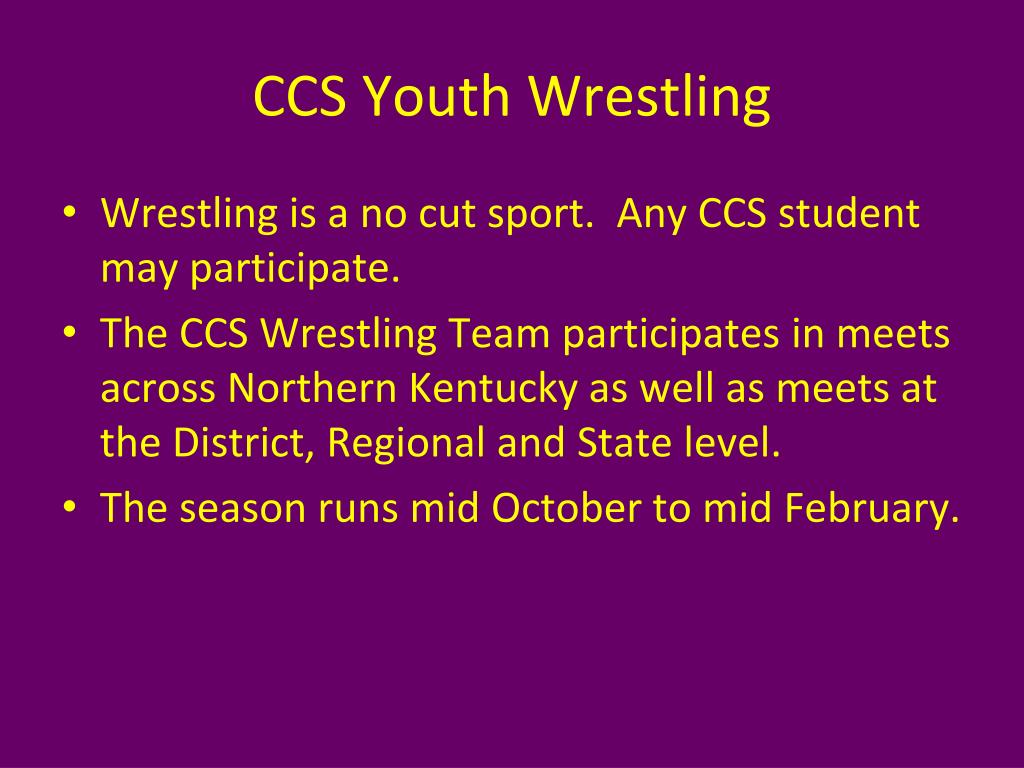 CCS Youth Wrestling

• Wrestling is a no cut sport.  Any CCS student may participate.
• The CCS Wrestling Team participates in meets across Northern Kentucky as well as meets at the District, Regional and State level.
• The season runs mid October to mid February.